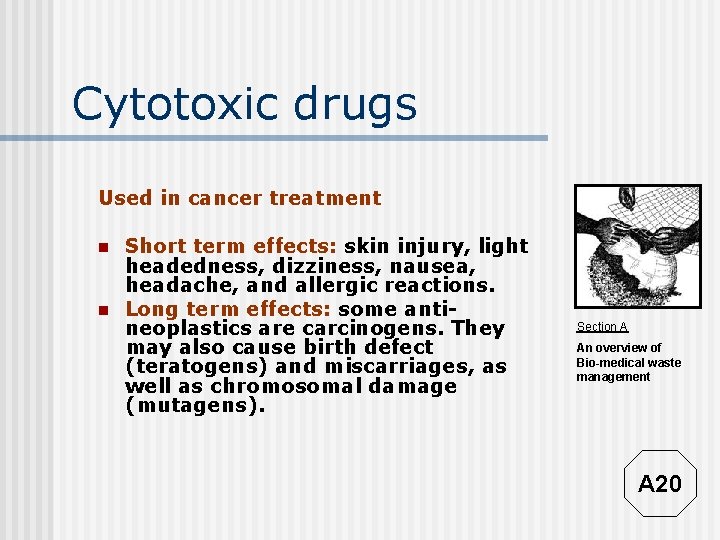 Cytotoxic drugs

Used in cancer treatment

- Short term effects: skin injury, light headedness, dizziness, nausea, headache, and allergic reactions.
- Long term effects: some anti-neoplastics are carcinogens. They may also cause birth defect (teratogens) and miscarriages, as well as chromosomal damage (mutagens).

Section A

An overview of Bio-medical waste management

A20